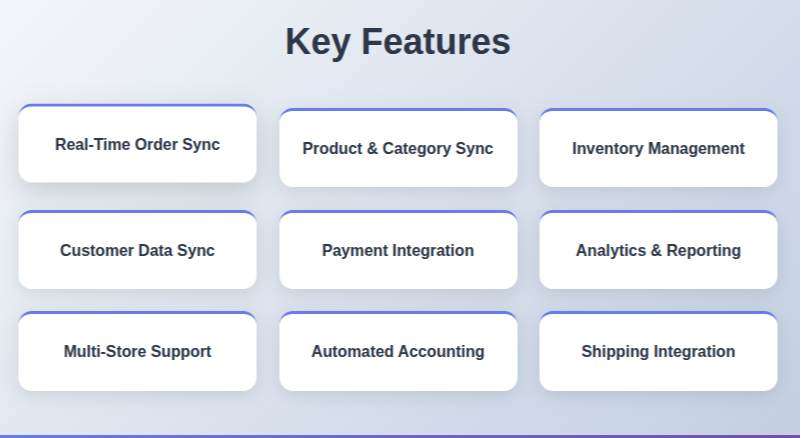 Key Features

Real-Time Order Sync

Product & Category Sync

Inventory Management

Customer Data Sync

Payment Integration

Analytics & Reporting

Multi-Store Support

Automated Accounting

Shipping Integration